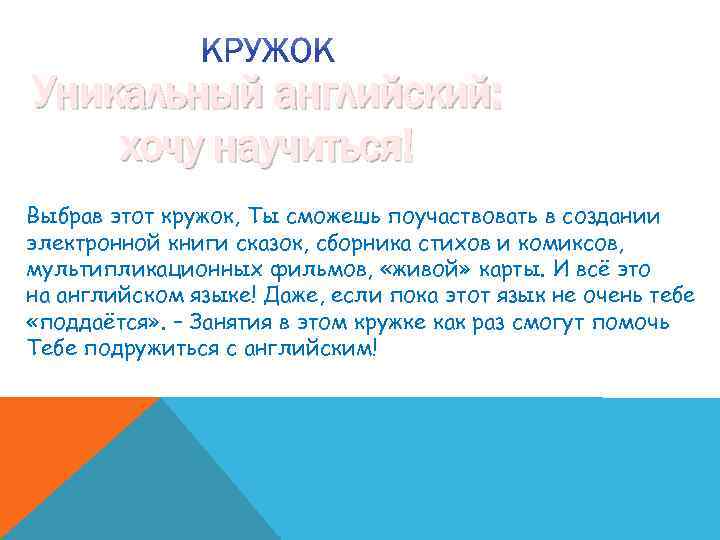 КРУЖОК

Уникальный английский: хочу научиться!

Выбрав этот кружок, Ты сможешь поучаствовать в создании электронной книги сказок, сборника стихов и комиксов, мультипликационных фильмов, «живой» карты. И всё это на английском языке! Даже, если пока этот язык не очень тебе «поддаётся». – Занятия в этом кружке как раз смогут помочь Тебе подружиться с английским!